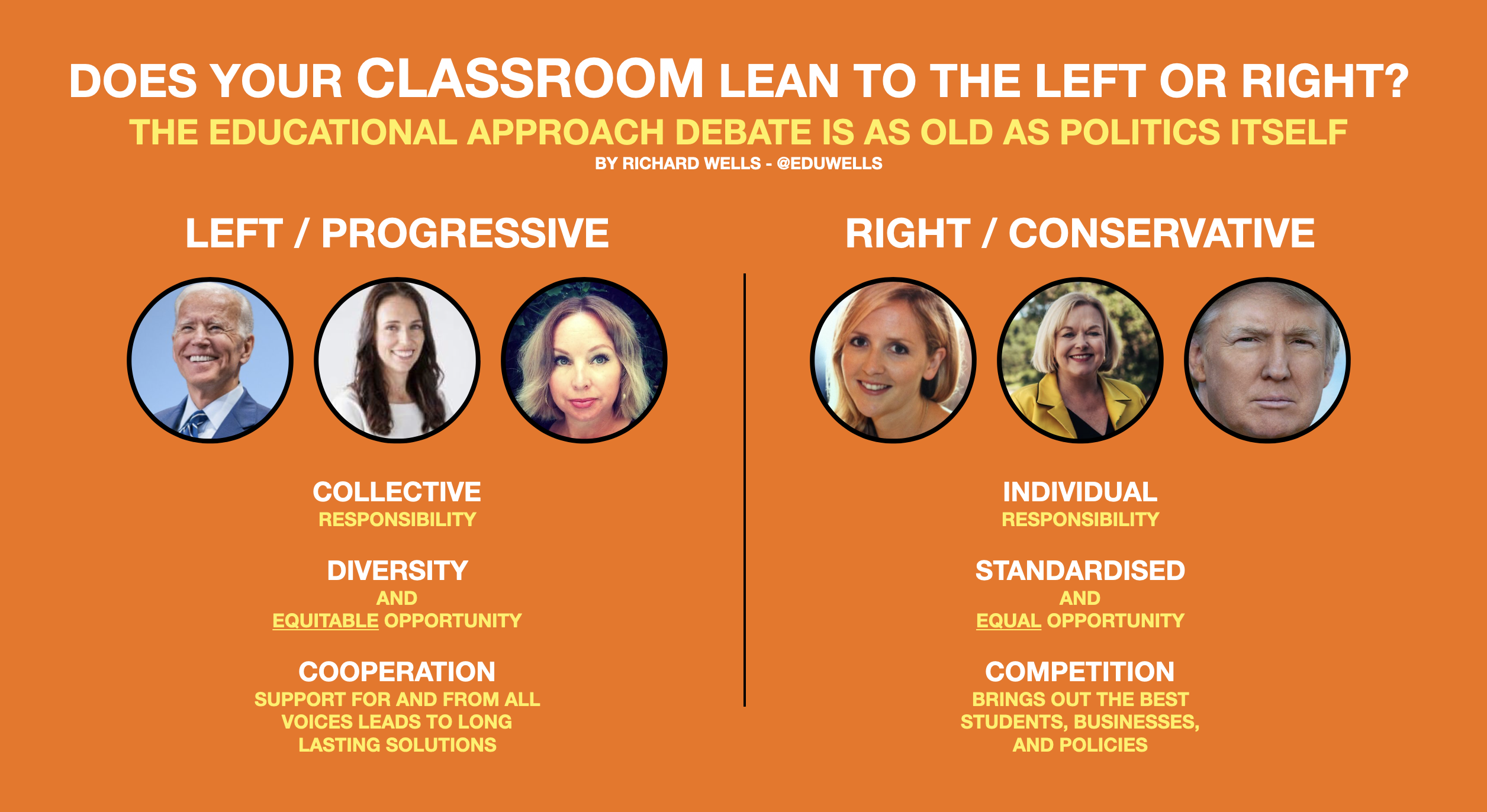 DOES YOUR CLASSROOM LEAN TO THE LEFT OR RIGHT?
THE EDUCATIONAL APPROACH DEBATE IS AS OLD AS POLITICS ITSELF
BY RICHARD WELLS - @EDUWELLS

LEFT / PROGRESSIVE

COLLECTIVE
RESPONSIBILITY

DIVERSITY
AND
EQUITABLE OPPORTUNITY

COOPERATION
SUPPORT FOR AND FROM ALL VOICES LEADS TO LONG LASTING SOLUTIONS

RIGHT / CONSERVATIVE

INDIVIDUAL
RESPONSIBILITY

STANDARDISED
AND
EQUAL OPPORTUNITY

COMPETITION
BRINGS OUT THE BEST STUDENTS, BUSINESSES, AND POLICIES